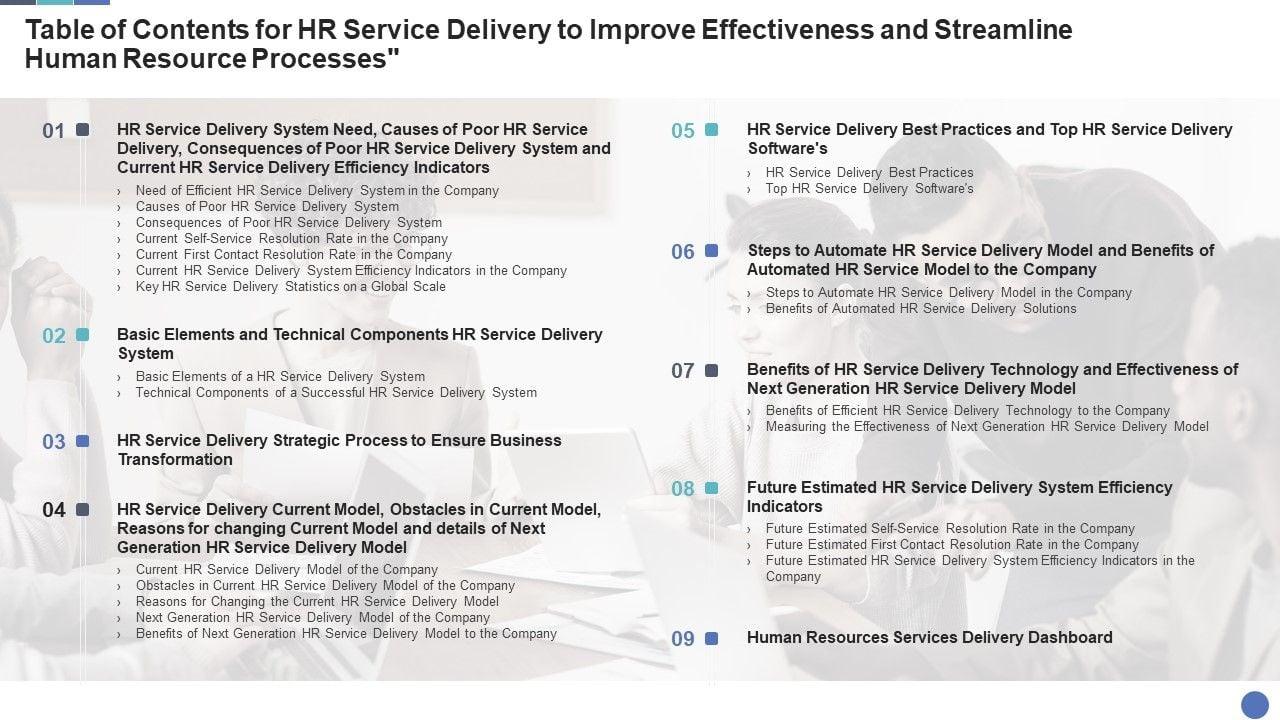 Table of Contents for HR Service Delivery to Improve Effectiveness and Streamline Human Resource Processes"

01 HR Service Delivery System Need, Causes of Poor HR Service Delivery, Consequences of Poor HR Service Delivery System and Current HR Service Delivery Efficiency Indicators
› Need of Efficient HR Service Delivery System in the Company
› Causes of Poor HR Service Delivery System
› Consequences of Poor HR Service Delivery System
› Current Self-Service Resolution Rate in the Company
› Current First Contact Resolution Rate in the Company
› Current HR Service Delivery System Efficiency Indicators in the Company
› Key HR Service Delivery Statistics on a Global Scale

02 Basic Elements and Technical Components HR Service Delivery System
› Basic Elements of a HR Service Delivery System
› Technical Components of a Successful HR Service Delivery System

03 HR Service Delivery Strategic Process to Ensure Business Transformation

04 HR Service Delivery Current Model, Obstacles in Current Model, Reasons for changing Current Model and details of Next Generation HR Service Delivery Model
› Current HR Service Delivery Model of the Company
› Obstacles in Current HR Service Delivery Model of the Company
› Reasons for Changing the Current HR Service Delivery Model
› Next Generation HR Service Delivery Model of the Company
› Benefits of Next Generation HR Service Delivery Model to the Company

05 HR Service Delivery Best Practices and Top HR Service Delivery Software's
› HR Service Delivery Best Practices
› Top HR Service Delivery Software's

06 Steps to Automate HR Service Delivery Model and Benefits of Automated HR Service Model to the Company
› Steps to Automate HR Service Delivery Model in the Company
› Benefits of Automated HR Service Delivery Solutions

07 Benefits of HR Service Delivery Technology and Effectiveness of Next Generation HR Service Delivery Model
› Benefits of Efficient HR Service Delivery Technology to the Company
› Measuring the Effectiveness of Next Generation HR Service Delivery Model

08 Future Estimated HR Service Delivery System Efficiency Indicators
› Future Estimated Self-Service Resolution Rate in the Company
› Future Estimated First Contact Resolution Rate in the Company
› Future Estimated HR Service Delivery System Efficiency Indicators in the Company

09 Human Resources Services Delivery Dashboard